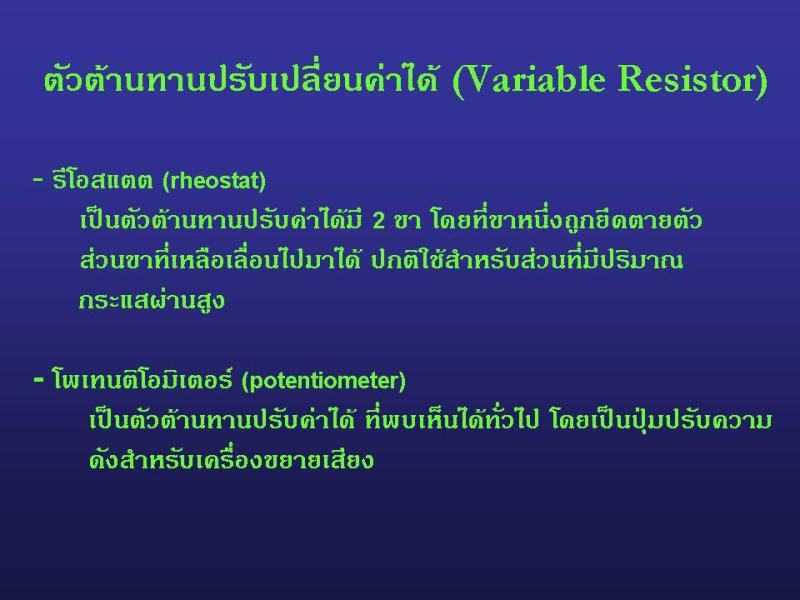 ตัวต้านทานปรับเปลี่ยนค่าได้ (Variable Resistor)

- รีโอสแตต (rheostat)
เป็นตัวต้านทานปรับค่าได้มี 2 ขา โดยที่ขาหนึ่งถูกยึดตายตัว ส่วนขาที่เหลือเลื่อนไปมาได้ ปกติใช้สำหรับส่วนที่มีปริมาณกระแสผ่านสูง

- โพเทนติโอมิเตอร์ (potentiometer)
เป็นตัวต้านทานปรับค่าได้ ที่พบเห็นได้ทั่วไป โดยเป็นปุ่มปรับความดังสำหรับเครื่องขยายเสียง